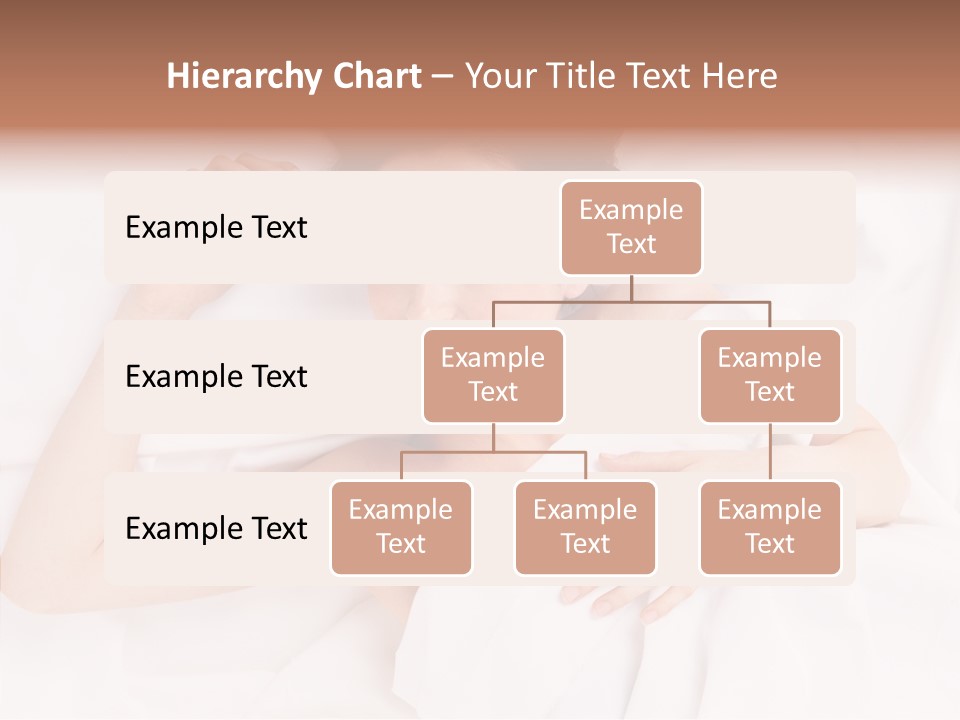 Hierarchy Chart – Your Title Text Here

Example Text

Example Text

Example Text

Example Text

Example Text

Example Text

Example Text

Example Text

Example Text